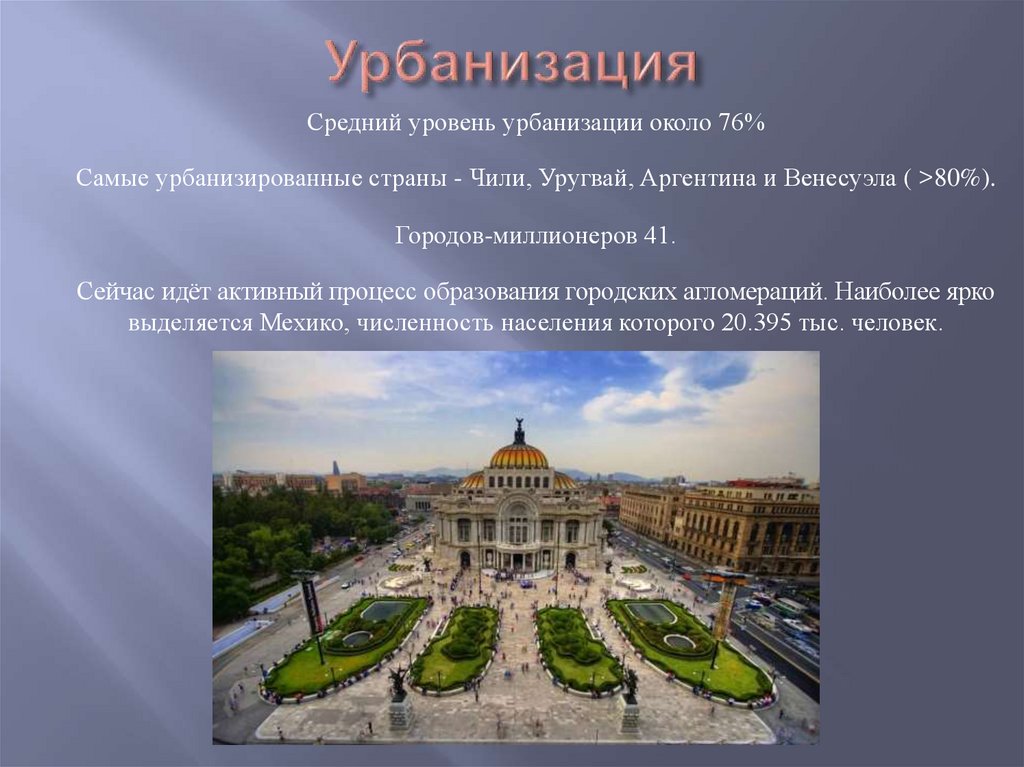 Урбанизация

Средний уровень урбанизации около 76%

Самые урбанизированные страны - Чили, Уругвай, Аргентина и Венесуэла ( >80%).

Городов-миллионеров 41.

Сейчас идёт активный процесс образования городских агломераций. Наиболее ярко выделяется Мехико, численность населения которого 20.395 тыс. человек.